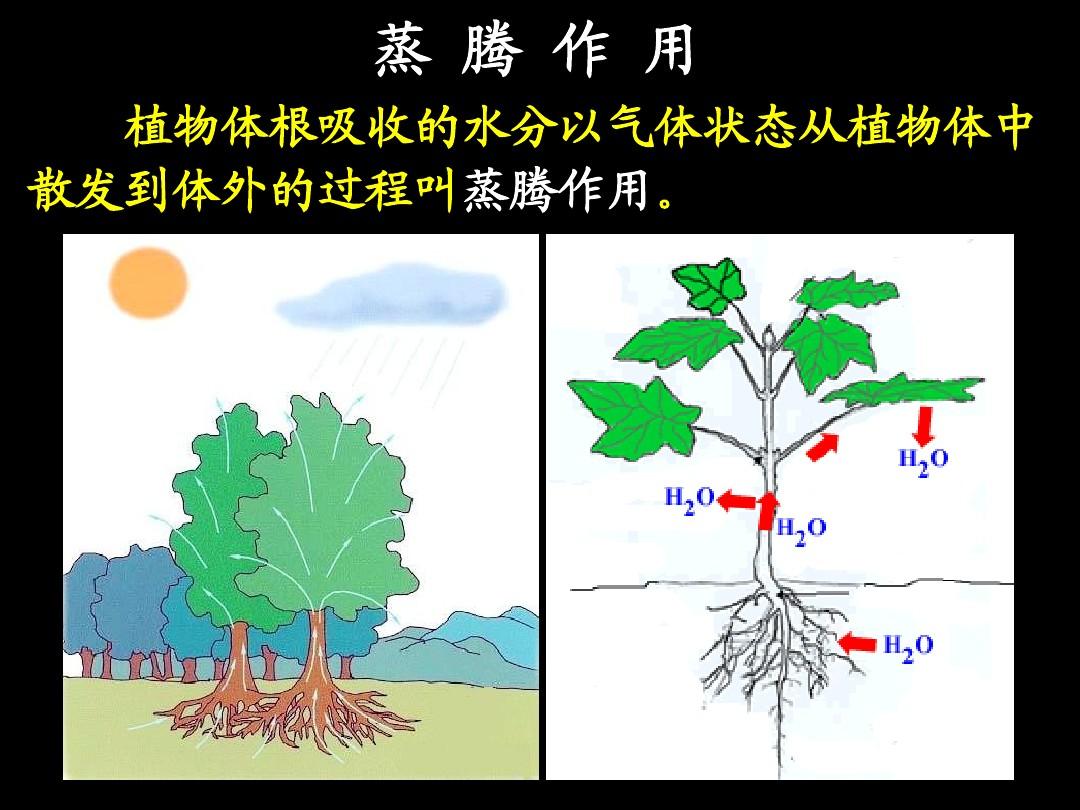 蒸 腾 作 用

植物体根吸收的水分以气体状态从植物体中散发到体外的过程叫蒸腾作用。

$H_2O$

$H_2O$

$H_2O$

$H_2O$